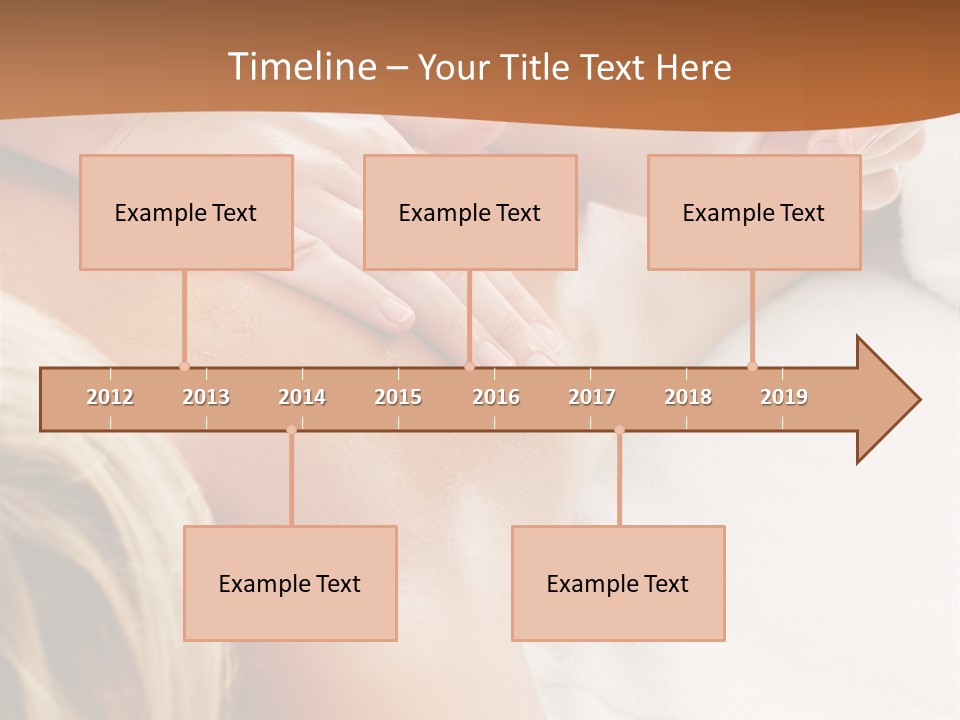 Timeline – Your Title Text Here

Example Text

Example Text

Example Text

2012 2013 2014 2015 2016 2017 2018 2019

Example Text

Example Text